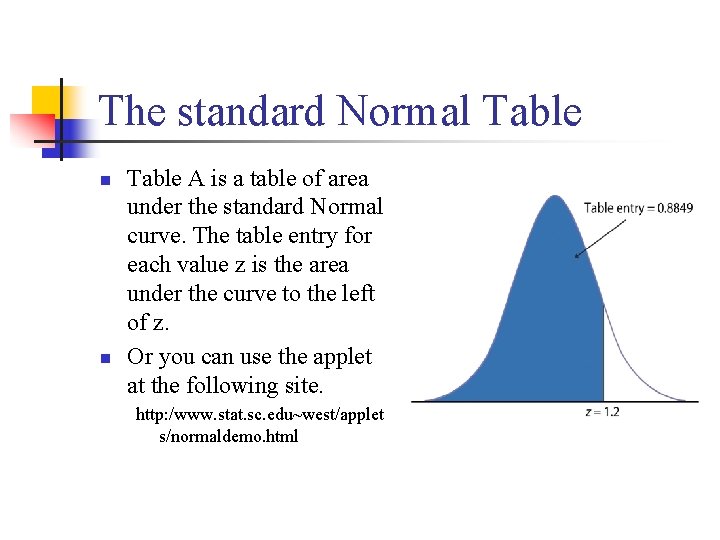 The standard Normal Table

Table A is a table of area under the standard Normal curve. The table entry for each value z is the area under the curve to the left of z.

Or you can use the applet at the following site.

http:/www.stat.sc.edu~west/applets/normaldemo.html

Table entry = 0.8849

$z = 1.2$